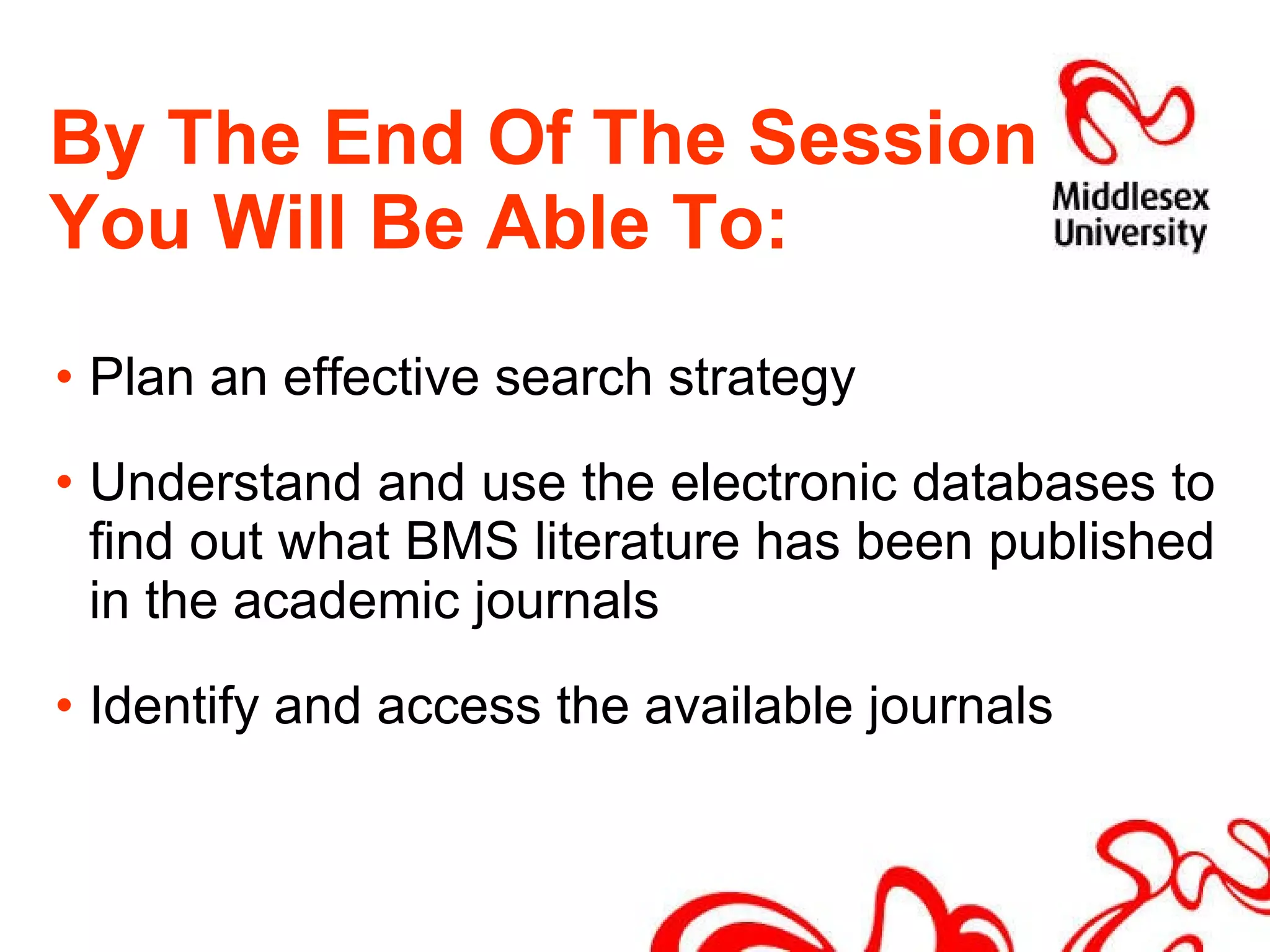 By The End Of The Session You Will Be Able To:

Middlesex University

• Plan an effective search strategy

• Understand and use the electronic databases to find out what BMS literature has been published in the academic journals

• Identify and access the available journals